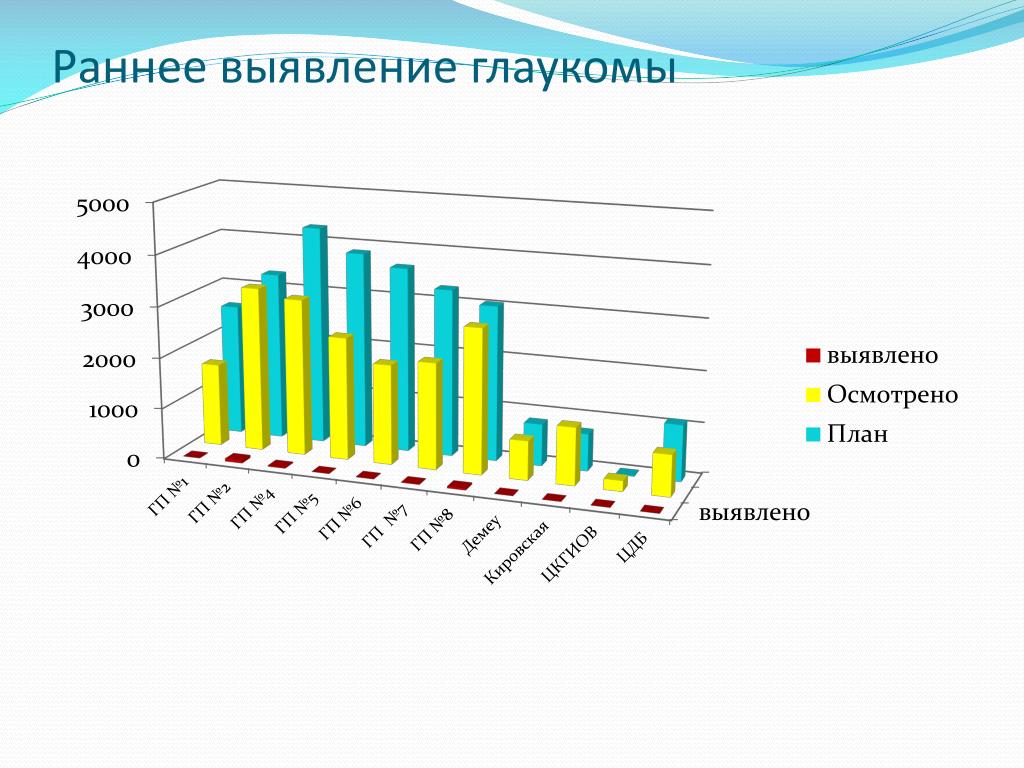 Раннее выявление глаукомы

5000
4000
3000
2000
1000
0

ГП №1
ГП №2
ГП №4
ГП №5
ГП №6
ГП №7
ГП №8
Демеу
Кировская
ЦКГИОВ
ЦДБ

выявлено

выявлено
Осмотрено
План